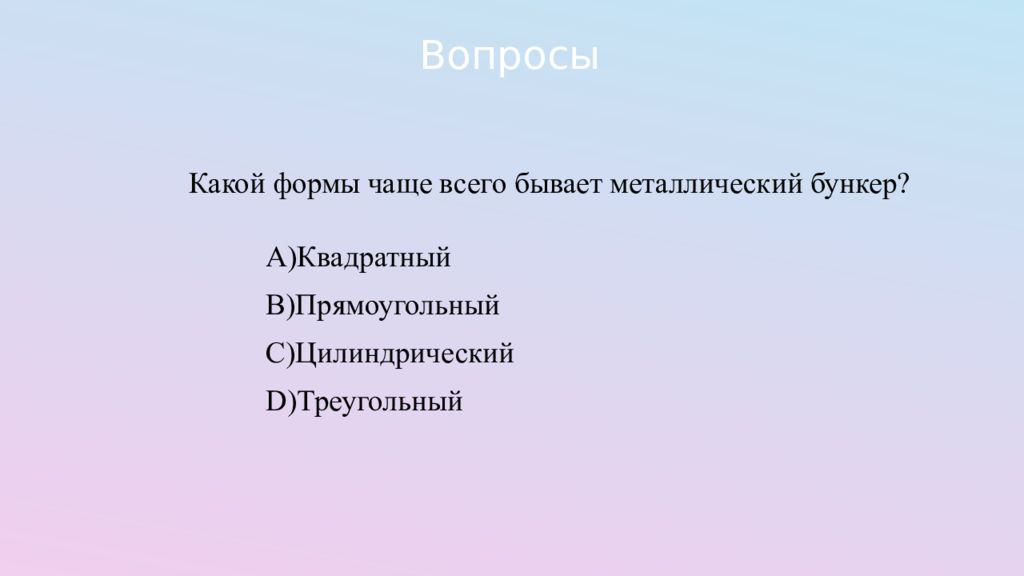 Вопросы

Какой формы чаще всего бывает металлический бункер?

A)Квадратный

B)Прямоугольный

C)Цилиндрический

D)Треугольный